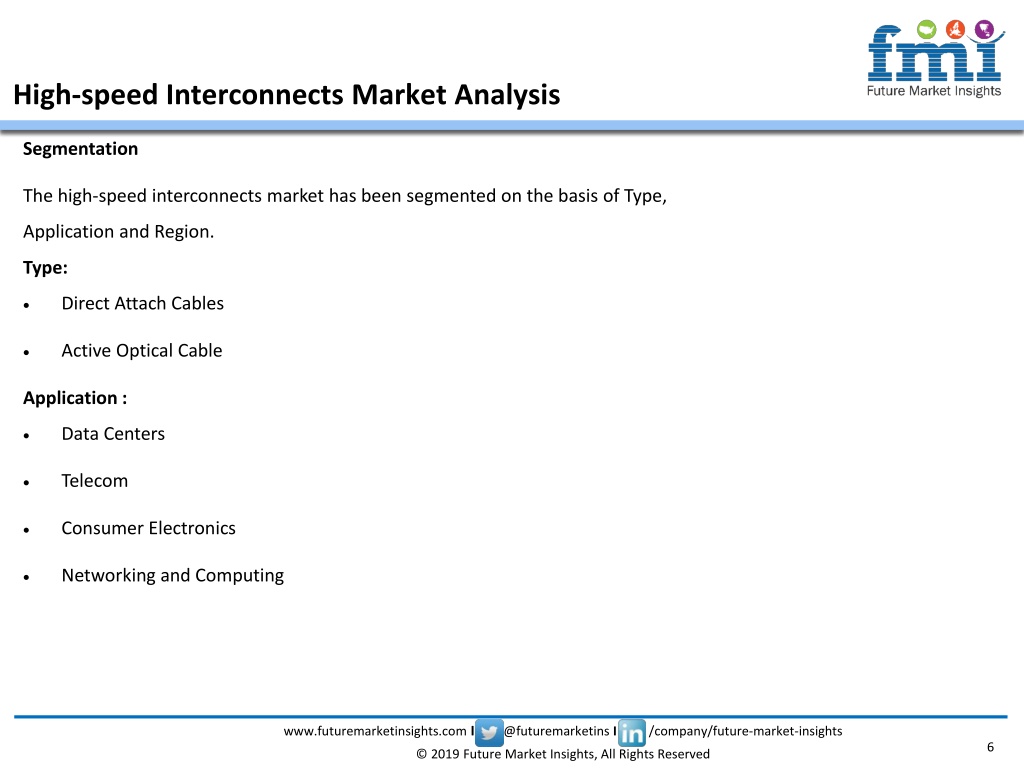 fmi
Future Market Insights

High-speed Interconnects Market Analysis

Segmentation

The high-speed interconnects market has been segmented on the basis of Type, Application and Region.

Type:

• Direct Attach Cables
• Active Optical Cable

Application :

• Data Centers
• Telecom
• Consumer Electronics
• Networking and Computing

www.futuremarketinsights.com I @futuremarketins I in /company/future-market-insights

© 2019 Future Market Insights, All Rights Reserved

6